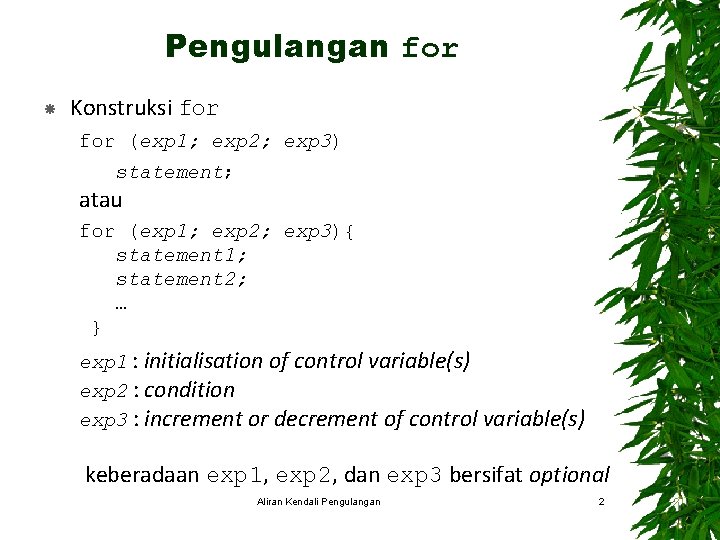 Pengulangan for

Konstruksi for

for (exp1; exp2; exp3)
statement;

atau

for (exp1; exp2; exp3){
statement1;
statement2;
…
}

exp1 : initialisation of control variable(s)
exp2 : condition
exp3 : increment or decrement of control variable(s)

keberadaan exp1, exp2, dan exp3 bersifat optional

Aliran Kendali Pengulangan

2